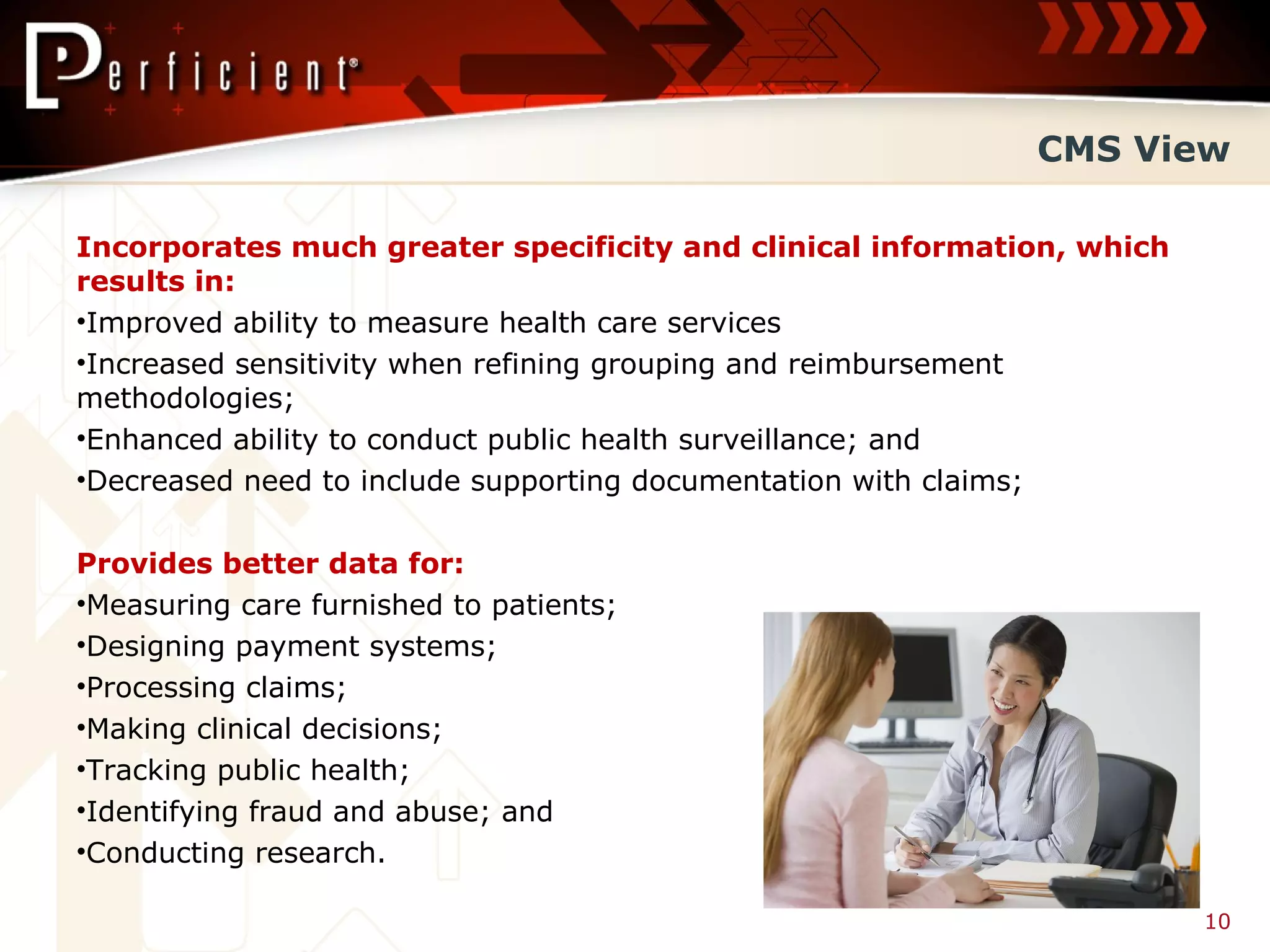 Perficient®

CMS View

Incorporates much greater specificity and clinical information, which results in:

•Improved ability to measure health care services

•Increased sensitivity when refining grouping and reimbursement methodologies;

•Enhanced ability to conduct public health surveillance; and

•Decreased need to include supporting documentation with claims;

Provides better data for:

•Measuring care furnished to patients;

•Designing payment systems;

•Processing claims;

•Making clinical decisions;

•Tracking public health;

•Identifying fraud and abuse; and

•Conducting research.

10